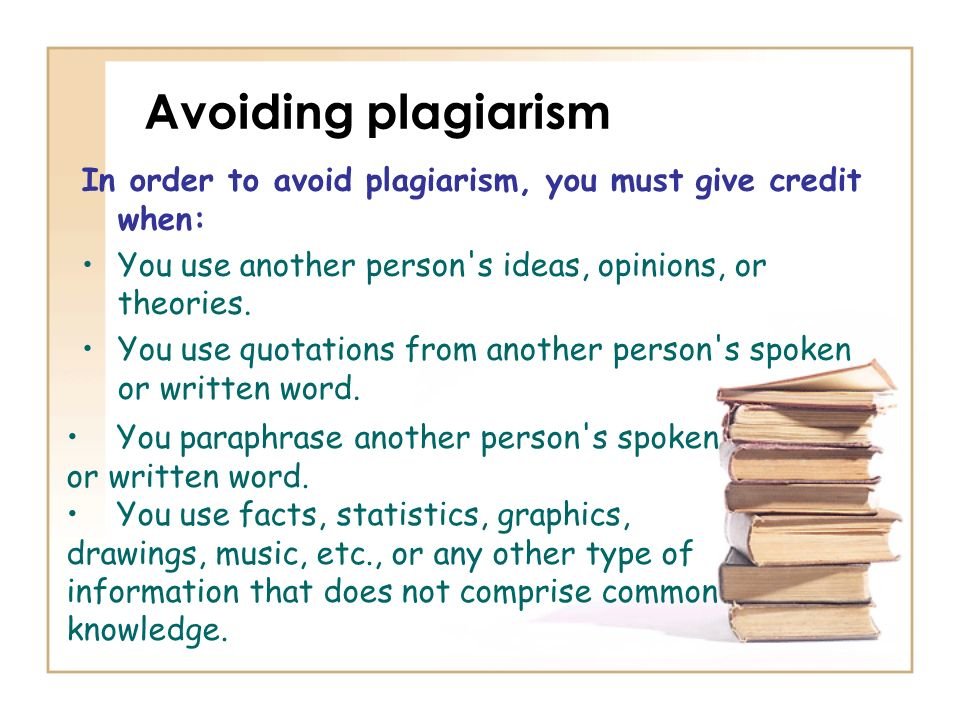 Avoiding plagiarism

In order to avoid plagiarism, you must give credit when:

• You use another person's ideas, opinions, or theories.

• You use quotations from another person's spoken or written word.

• You paraphrase another person's spoken or written word.

• You use facts, statistics, graphics, drawings, music, etc., or any other type of information that does not comprise common knowledge.